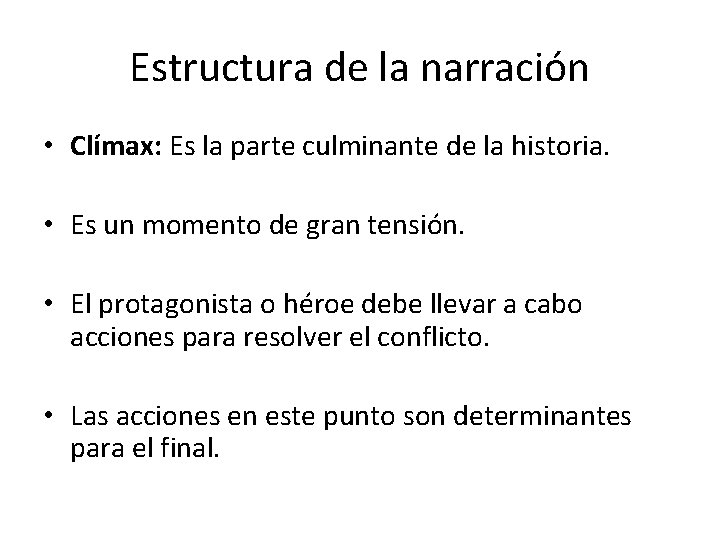 Estructura de la narración

• Clímax: Es la parte culminante de la historia.

• Es un momento de gran tensión.

• El protagonista o héroe debe llevar a cabo acciones para resolver el conflicto.

• Las acciones en este punto son determinantes para el final.